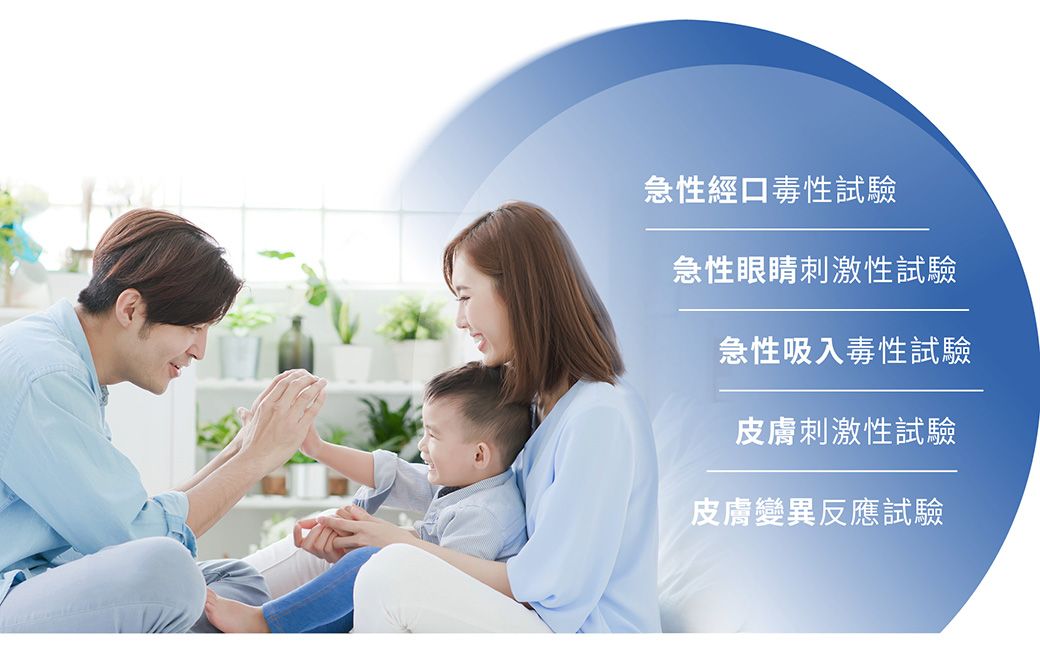 急性經口毒性試驗

急性眼睛刺激性試驗

急性吸入毒性試驗

皮膚刺激性試驗

皮膚變異反應試驗